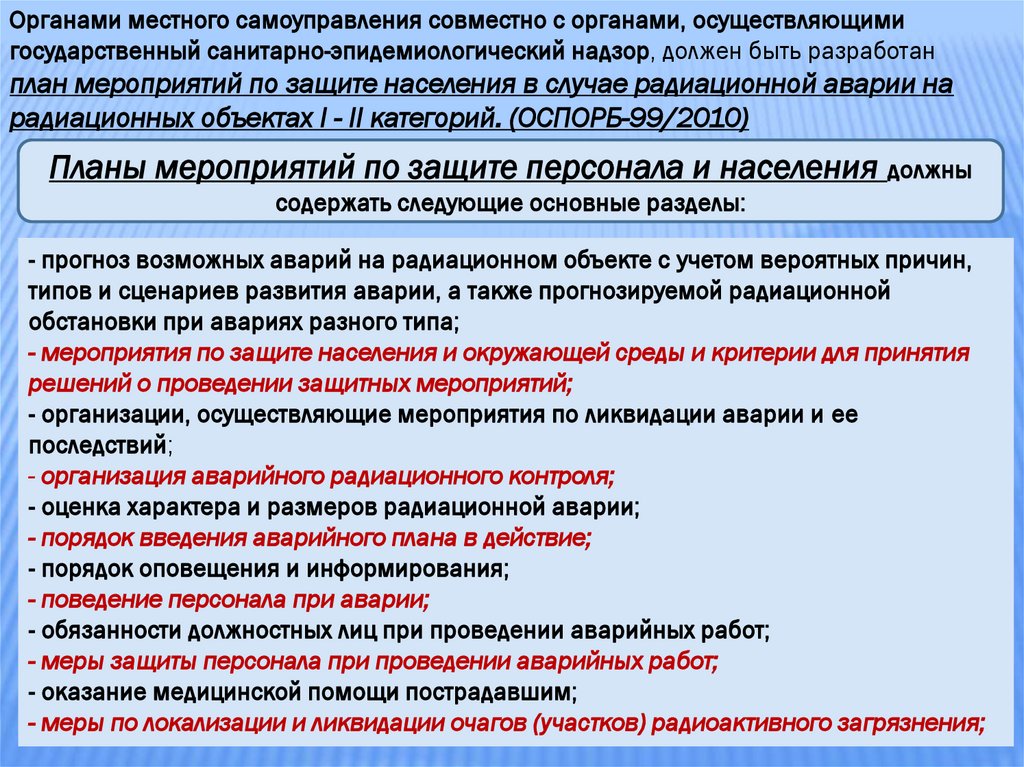 Органами местного самоуправления совместно с органами, осуществляющими государственный санитарно-эпидемиологический надзор, должен быть разработан план мероприятий по защите населения в случае радиационной аварии на радиационных объектах I - II категорий. (ОСПОРБ-99/2010)

Планы мероприятий по защите персонала и населения должны содержать следующие основные разделы:

- прогноз возможных аварий на радиационном объекте с учетом вероятных причин, типов и сценариев развития аварии, а также прогнозируемой радиационной обстановки при авариях разного типа;
- мероприятия по защите населения и окружающей среды и критерии для принятия решений о проведении защитных мероприятий;
- организации, осуществляющие мероприятия по ликвидации аварии и ее последствий;
- организация аварийного радиационного контроля;
- оценка характера и размеров радиационной аварии;
- порядок введения аварийного плана в действие;
- порядок оповещения и информирования;
- поведение персонала при аварии;
- обязанности должностных лиц при проведении аварийных работ;
- меры защиты персонала при проведении аварийных работ;
- оказание медицинской помощи пострадавшим;
- меры по локализации и ликвидации очагов (участков) радиоактивного загрязнения;